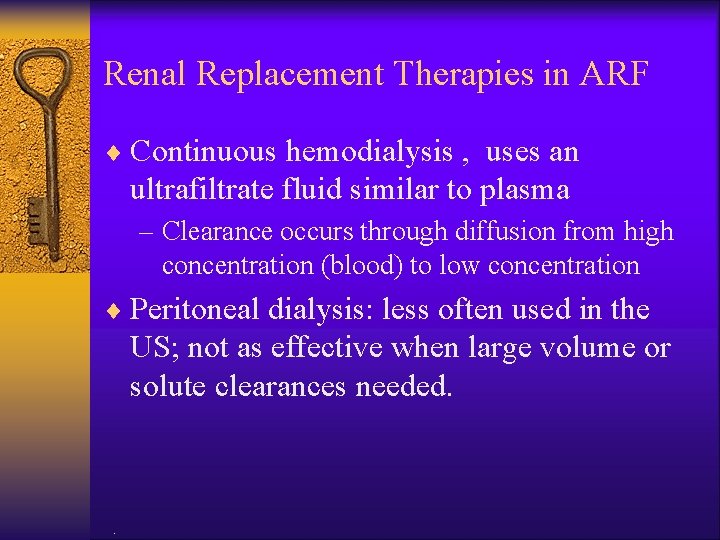 Renal Replacement Therapies in ARF

♦ Continuous hemodialysis , uses an ultrafiltrate fluid similar to plasma

– Clearance occurs through diffusion from high concentration (blood) to low concentration

♦ Peritoneal dialysis: less often used in the US; not as effective when large volume or solute clearances needed.